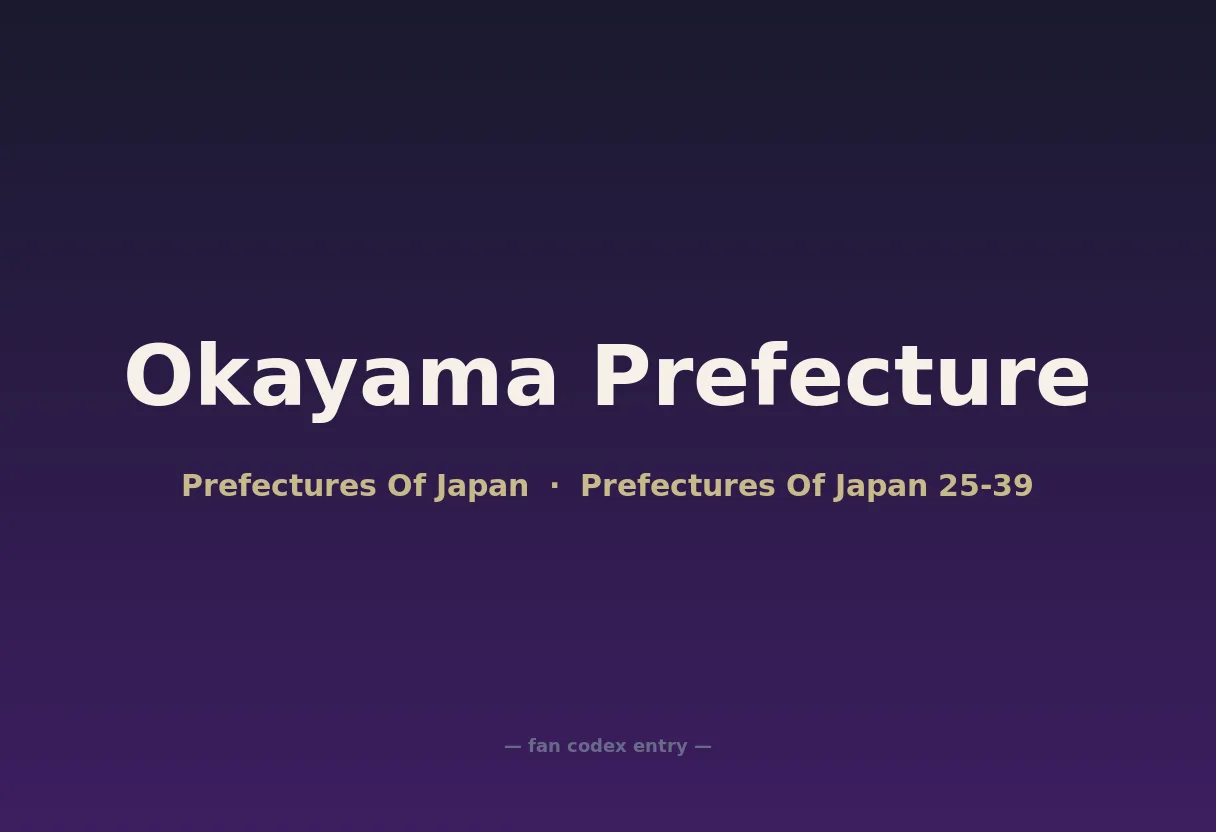 Okayama Prefecture

Prefectures Of Japan · Prefectures Of Japan 25-39

— fan codex entry —